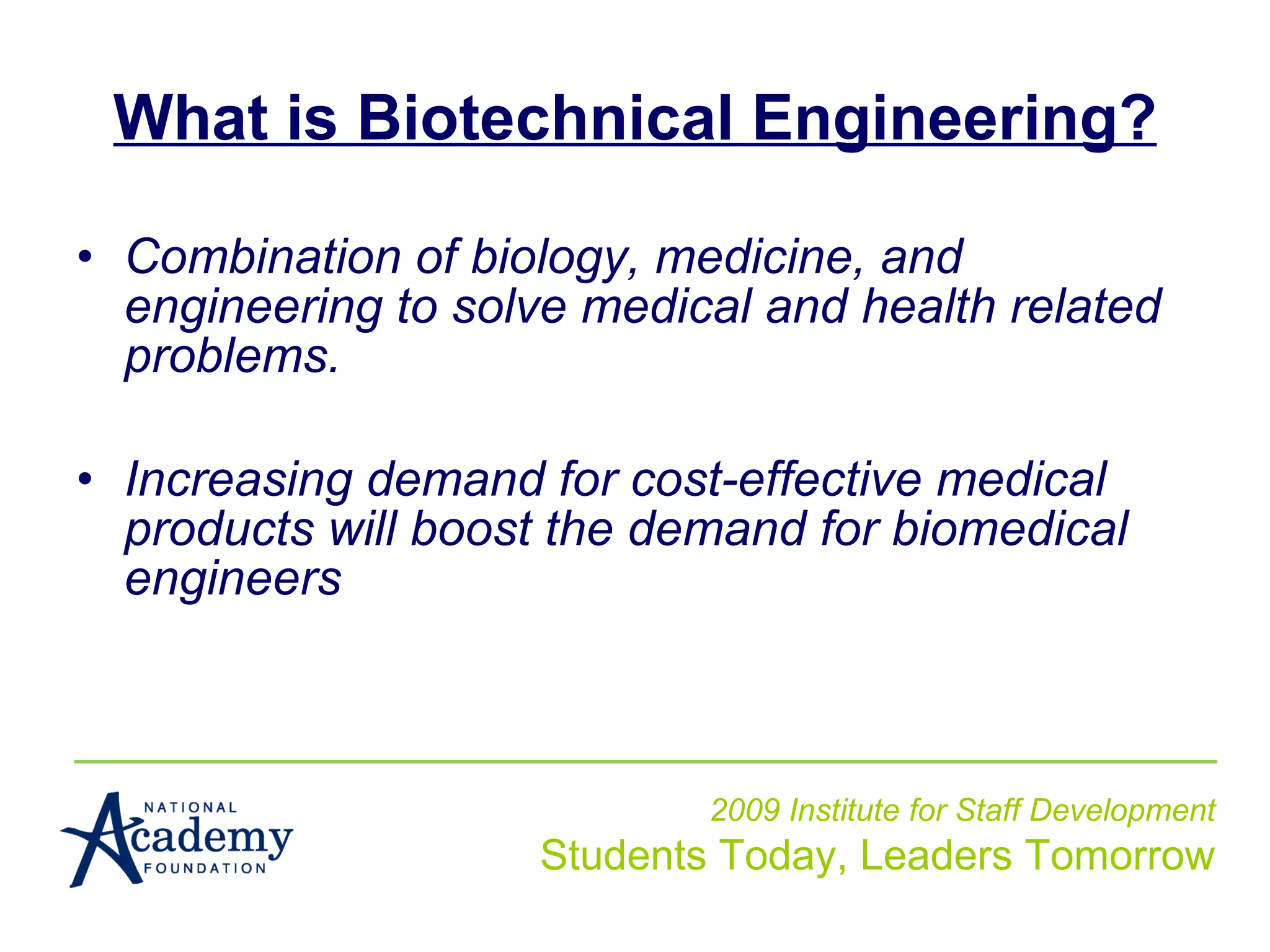 What is Biotechnical Engineering?

• Combination of biology, medicine, and engineering to solve medical and health related problems.

• Increasing demand for cost-effective medical products will boost the demand for biomedical engineers

NATIONAL Academy FOUNDATION

2009 Institute for Staff Development
Students Today, Leaders Tomorrow